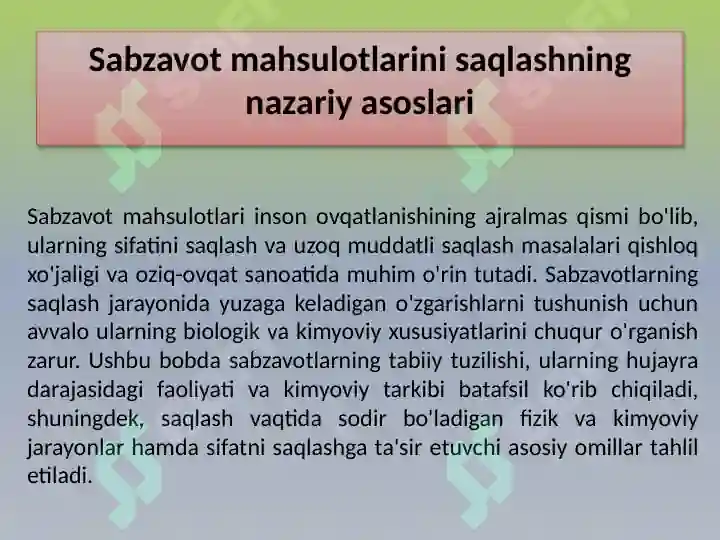 Sabzavot mahsulotlarini saqlashning nazariy asoslari

Sabzavot mahsulotlari inson ovqatlanishining ajralmas qismi bo'lib, ularning sifatini saqlash va uzoq muddatli saqlash masalalari qishloq xo'jaligi va oziq-ovqat sanoatida muhim o'rin tutadi. Sabzavotlarning saqlash jarayonida yuzaga keladigan o'zgarishlarni tushunish uchun avvalo ularning biologik va kimyoviy xususiyatlarini chuqur o'rganish zarur. Ushbu bobda sabzavotlarning tabiiy tuzilishi, ularning hujayra darajasidagi faoliyati va kimyoviy tarkibi batafsil ko'rib chiqiladi, shuningdek, saqlash vaqtida sodir bo'ladigan fizik va kimyoviy jarayonlar hamda sifatni saqlashga ta'sir etuvchi asosiy omillar tahlil etiladi.